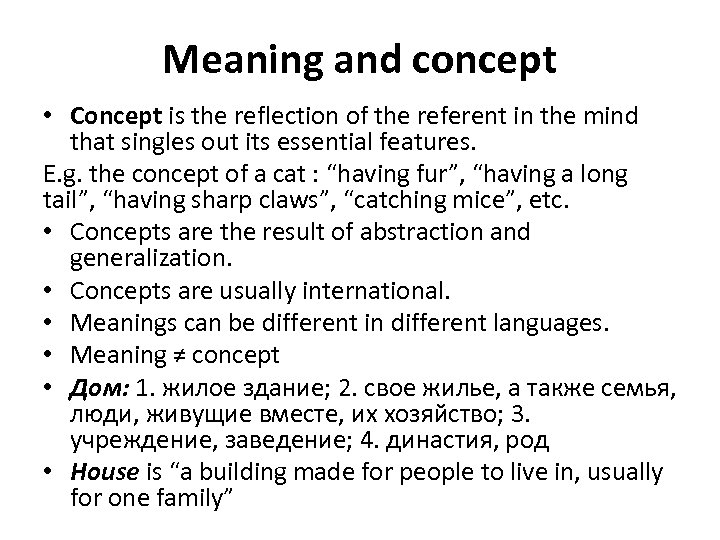 Meaning and concept

• Concept is the reflection of the referent in the mind that singles out its essential features.

E.g. the concept of a cat : “having fur”, “having a long tail”, “having sharp claws”, “catching mice”, etc.

• Concepts are the result of abstraction and generalization.

• Concepts are usually international.

• Meanings can be different in different languages.

• Meaning ≠ concept

• Дом: 1. жилое здание; 2. свое жилье, а также семья, люди, живущие вместе, их хозяйство; 3. учреждение, заведение; 4. династия, род

• House is “a building made for people to live in, usually for one family”